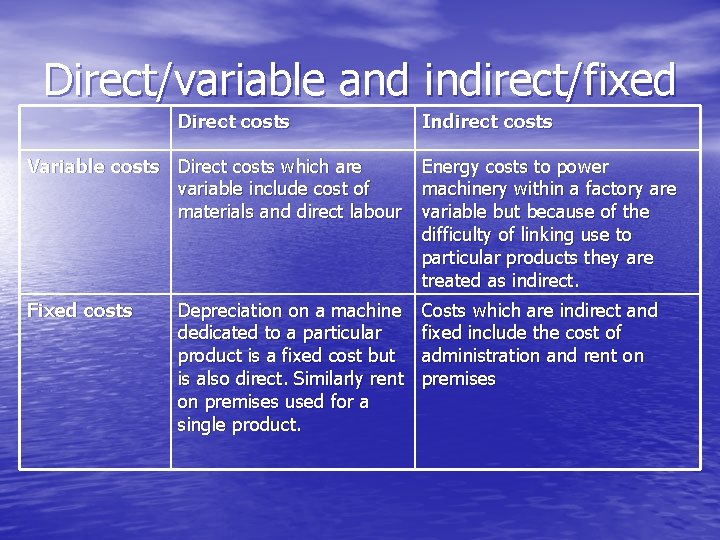 Direct/variable and indirect/fixed

| | Direct costs | Indirect costs |
|---|---|---|
| Variable costs | Direct costs which are variable include cost of materials and direct labour | Energy costs to power machinery within a factory are variable but because of the difficulty of linking use to particular products they are treated as indirect. |
| Fixed costs | Depreciation on a machine dedicated to a particular product is a fixed cost but is also direct. Similarly rent on premises used for a single product. | Costs which are indirect and fixed include the cost of administration and rent on premises |